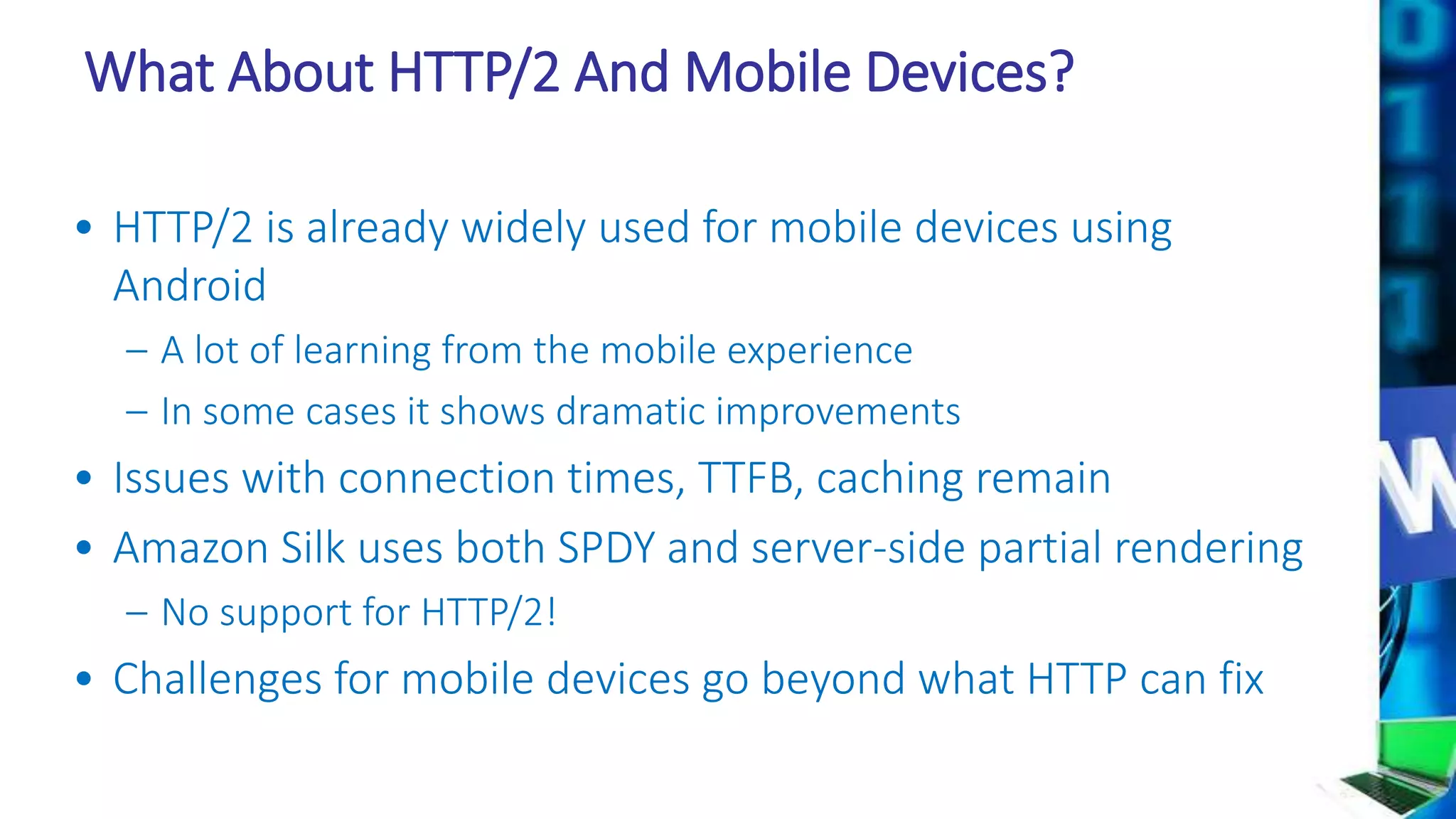 What About HTTP/2 And Mobile Devices?

• HTTP/2 is already widely used for mobile devices using Android
– A lot of learning from the mobile experience
– In some cases it shows dramatic improvements
• Issues with connection times, TTFB, caching remain
• Amazon Silk uses both SPDY and server-side partial rendering
– No support for HTTP/2!
• Challenges for mobile devices go beyond what HTTP can fix